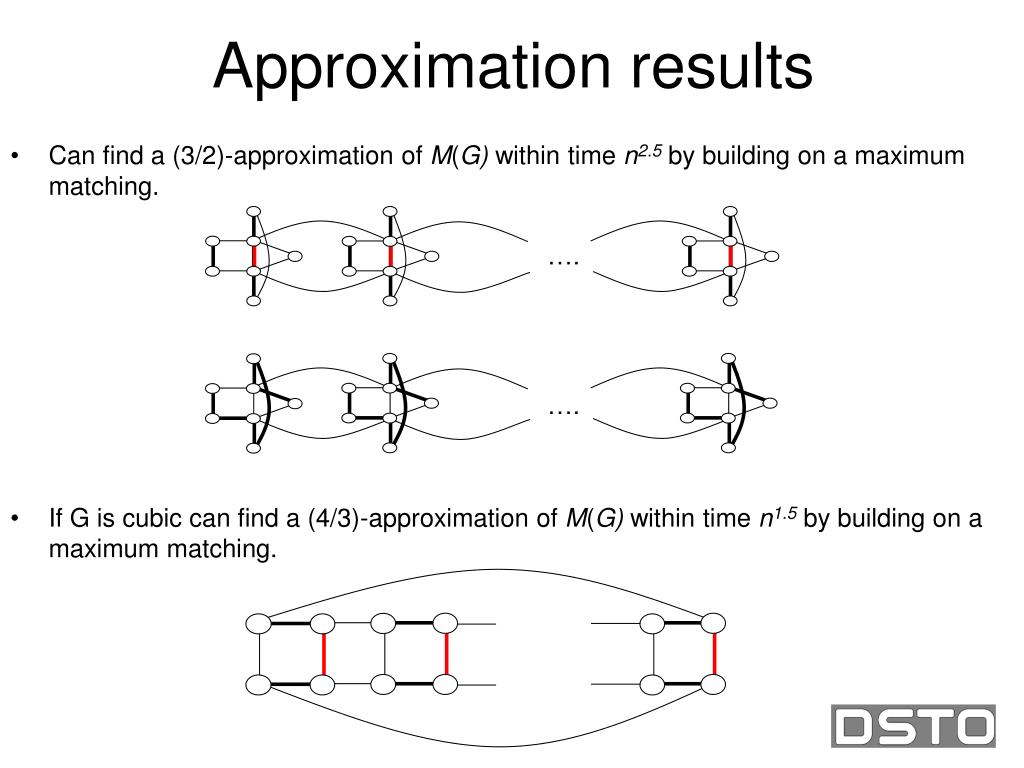 Approximation results

• Can find a (3/2)-approximation of $M(G)$ within time $n^{2.5}$ by building on a maximum matching.

....

....

• If G is cubic can find a (4/3)-approximation of $M(G)$ within time $n^{1.5}$ by building on a maximum matching.

DSTO